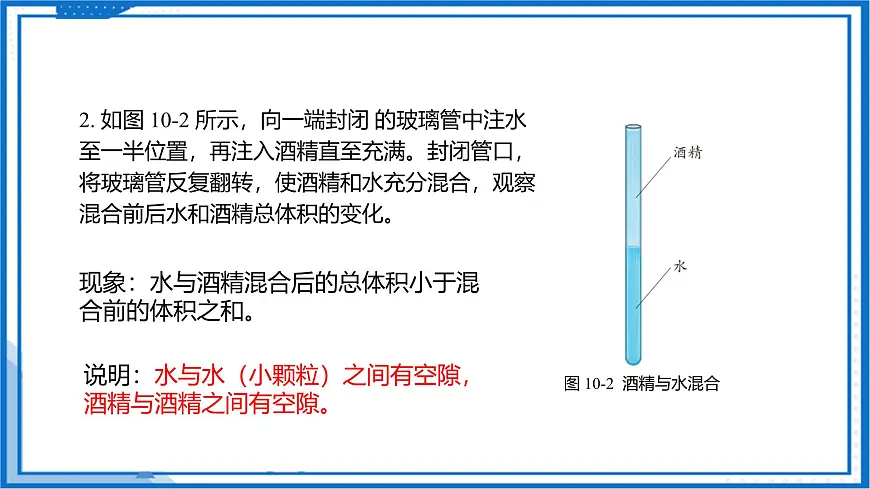 2. 如图 10-2 所示，向一端封闭 的玻璃管中注水至一半位置，再注入酒精直至充满。封闭管口，将玻璃管反复翻转，使酒精和水充分混合，观察混合前后水和酒精总体积的变化。

现象：水与酒精混合后的总体积小于混合前的体积之和。

说明：水与水（小颗粒）之间有空隙，酒精与酒精之间有空隙。

酒精

水

图 10-2 酒精与水混合